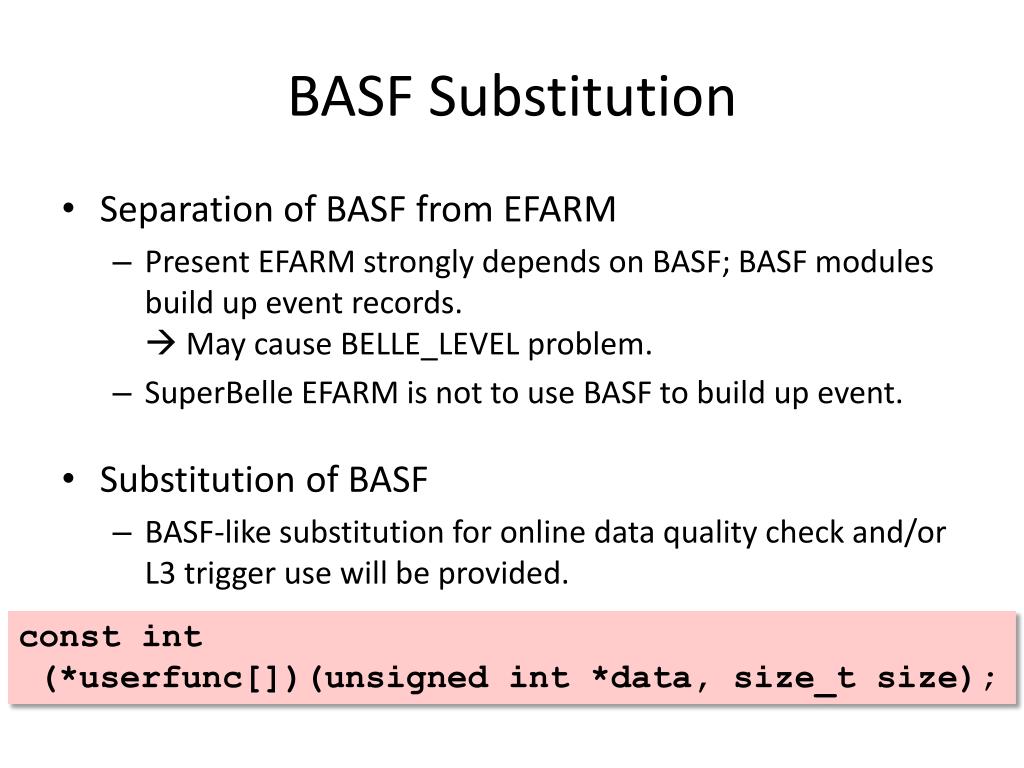 BASF Substitution

• Separation of BASF from EFARM
– Present EFARM strongly depends on BASF; BASF modules build up event records.
→ May cause BELLE_LEVEL problem.
– SuperBelle EFARM is not to use BASF to build up event.

• Substitution of BASF
– BASF-like substitution for online data quality check and/or L3 trigger use will be provided.

const int
 (*userfunc[])(unsigned int *data, size_t size);